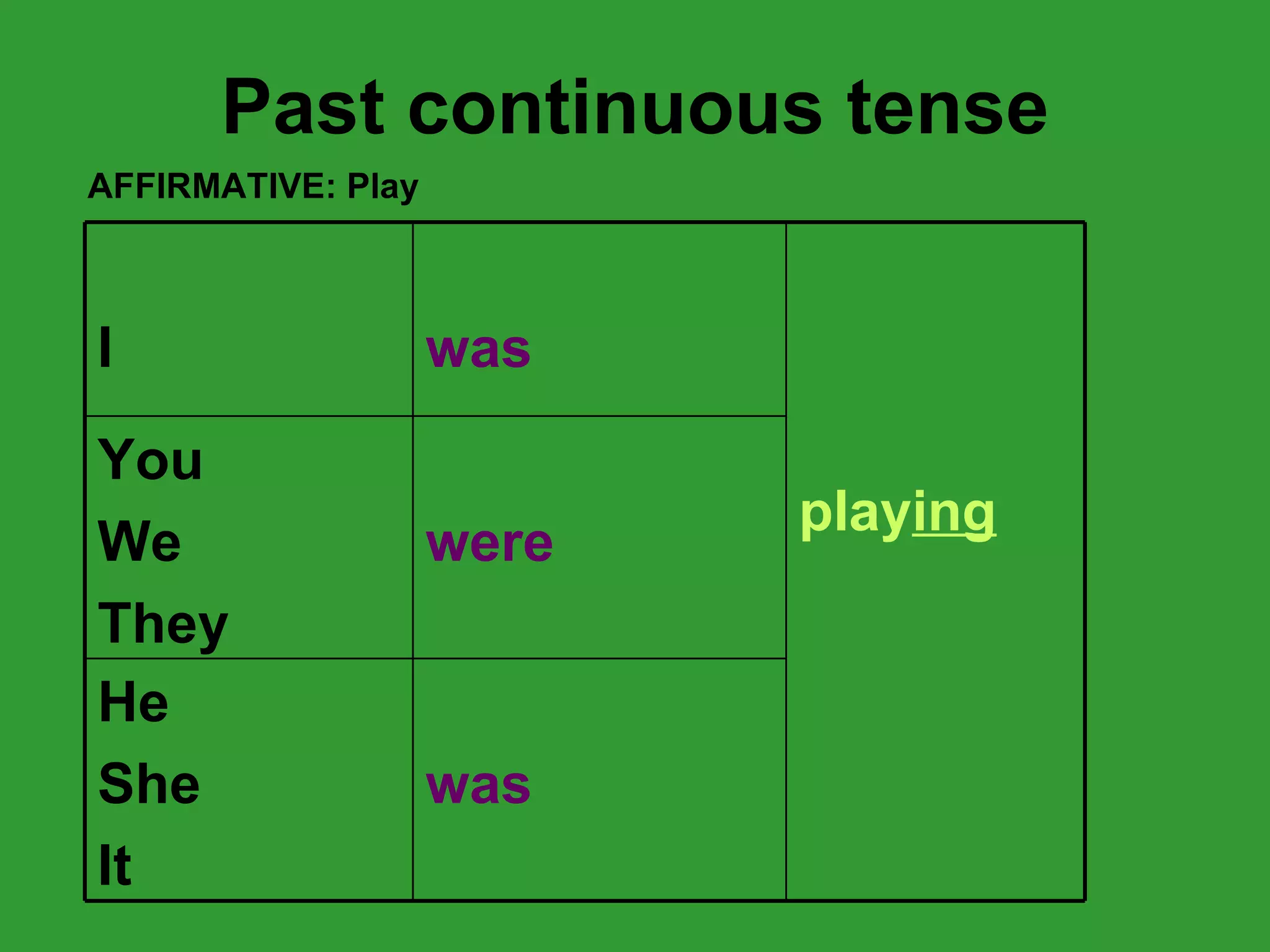 Past continuous tense

AFFIRMATIVE: Play

| | | |
|---|---|---|
| I | was | playing |
| You We They | were | |
| He She It | was | |